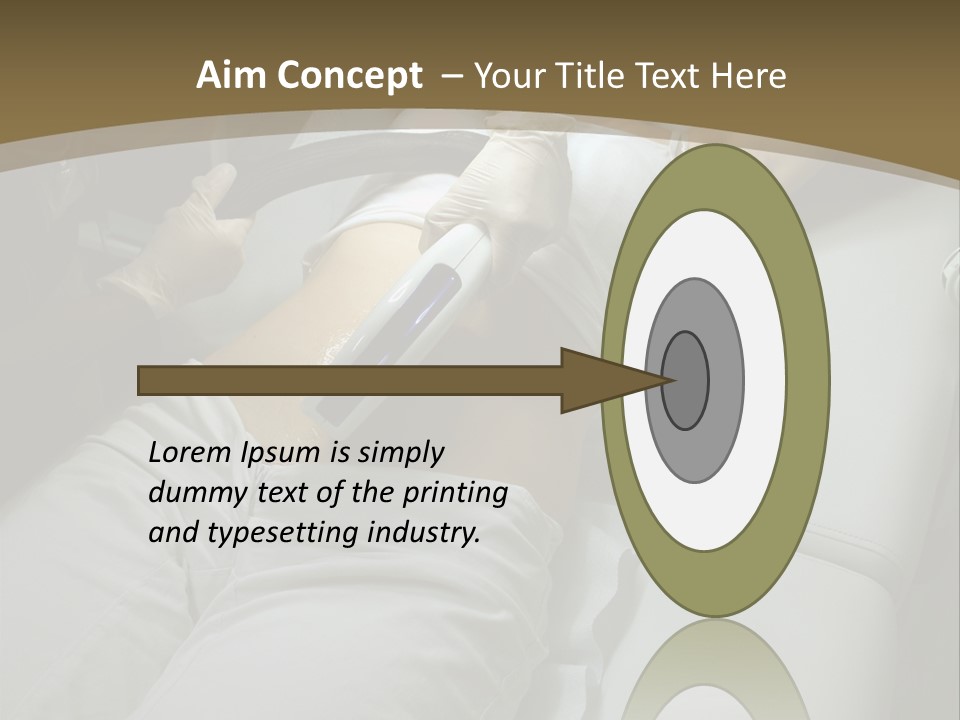 Aim Concept – Your Title Text Here

Lorem Ipsum is simply dummy text of the printing and typesetting industry.